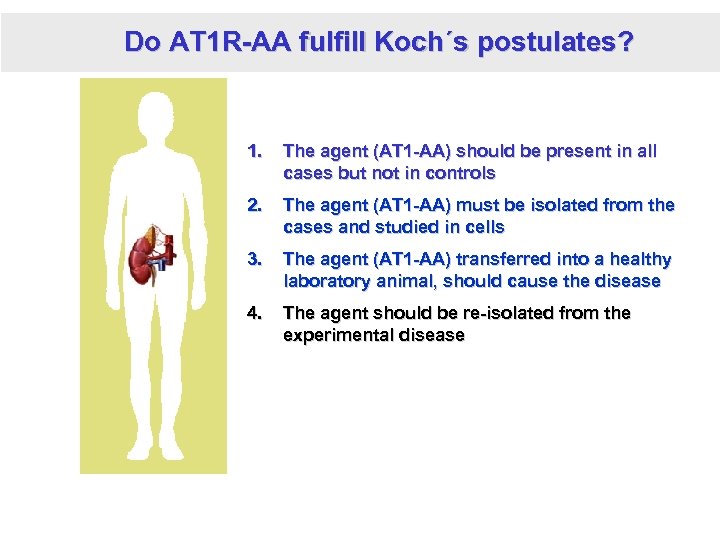 Do AT1R-AA fulfill Koch´s postulates?

1. The agent (AT1-AA) should be present in all cases but not in controls

2. The agent (AT1-AA) must be isolated from the cases and studied in cells

3. The agent (AT1-AA) transferred into a healthy laboratory animal, should cause the disease

4. The agent should be re-isolated from the experimental disease